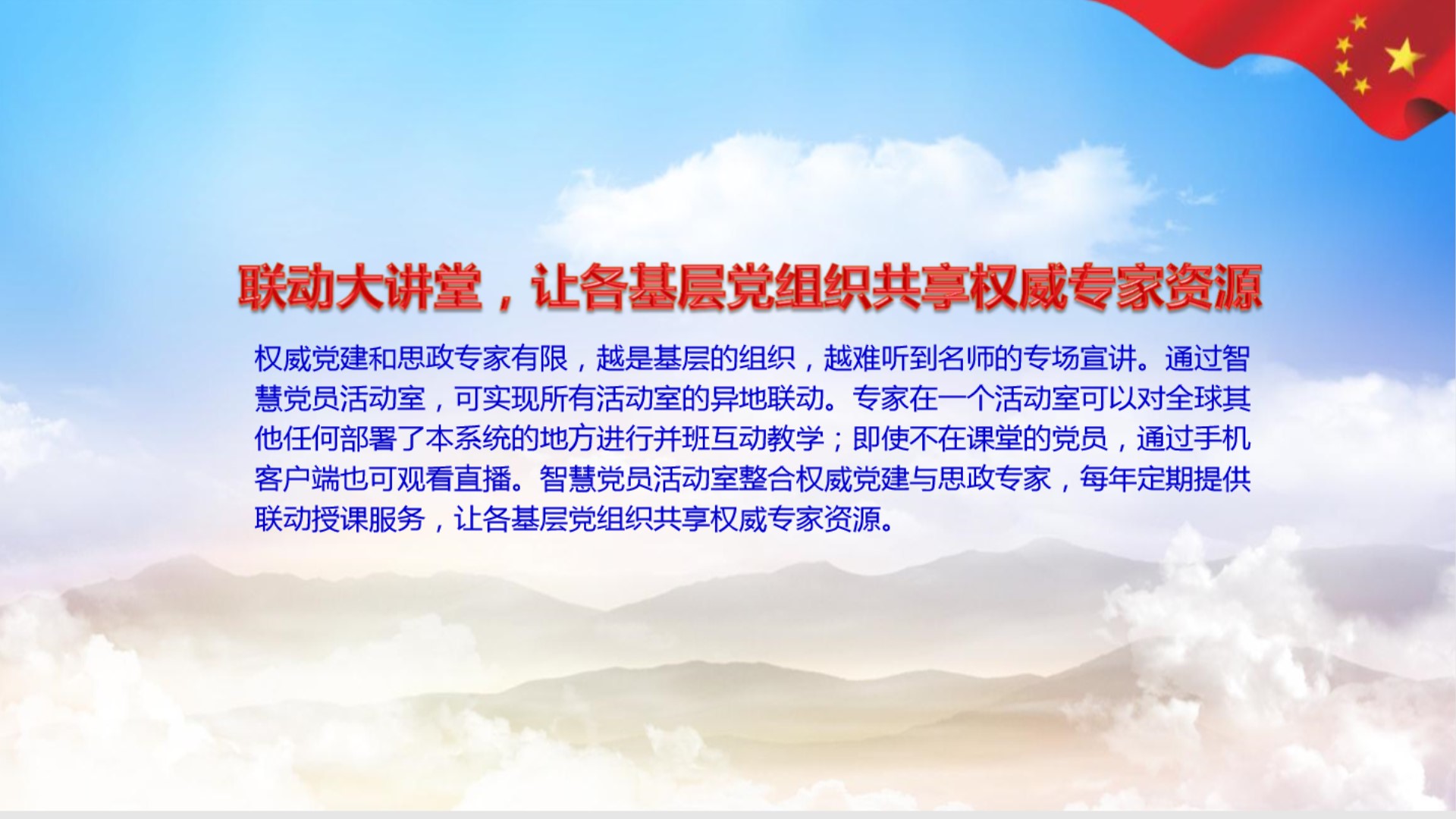 联动大讲堂，让各基层党组织共享权威专家资源

权威党建和思政专家有限，越是基层的组织，越难听到名师的专场宣讲。通过智慧党员活动室，可实现所有活动室的异地联动。专家在一个活动室可以对全球其他任何部署了本系统的地方进行并班互动教学；即使不在课堂的党员，通过手机客户端也可观看直播。智慧党员活动室整合权威党建与思政专家，每年定期提供联动授课服务，让各基层党组织共享权威专家资源。